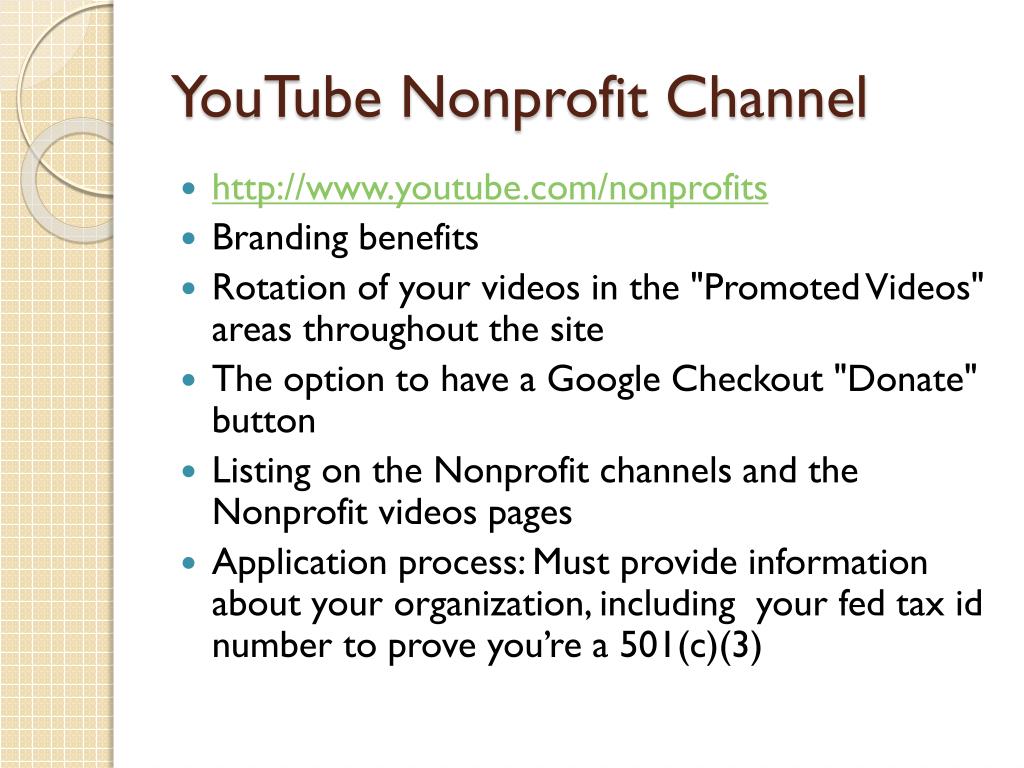 YouTube Nonprofit Channel

- http://www.youtube.com/nonprofits
- Branding benefits
- Rotation of your videos in the "Promoted Videos" areas throughout the site
- The option to have a Google Checkout "Donate" button
- Listing on the Nonprofit channels and the Nonprofit videos pages
- Application process: Must provide information about your organization, including your fed tax id number to prove you're a 501(c)(3)